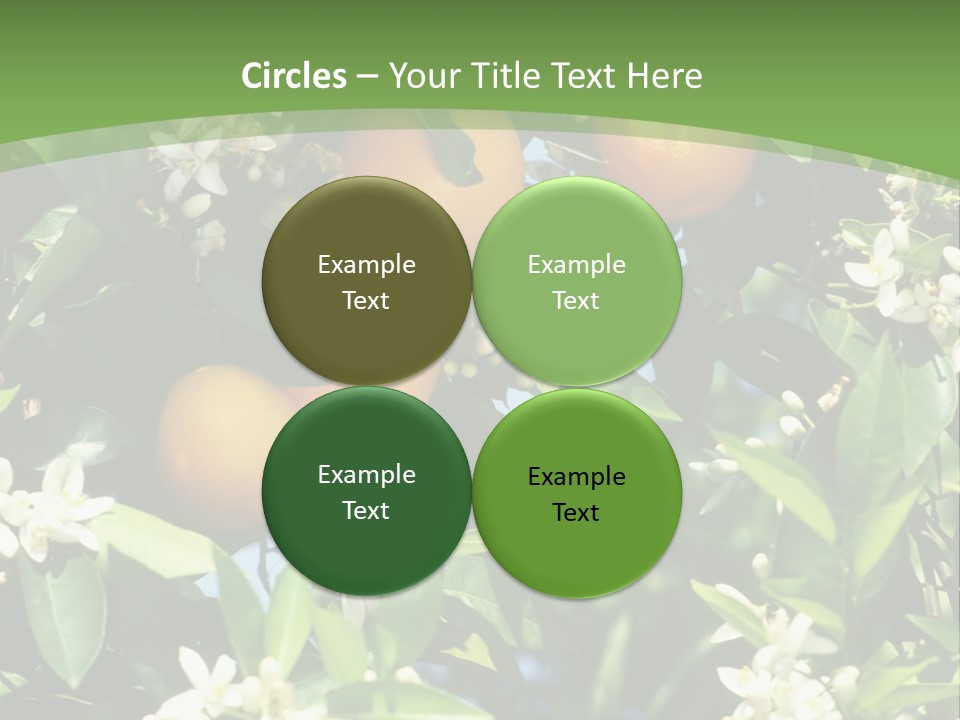 Circles – Your Title Text Here

Example Text

Example Text

Example Text

Example Text